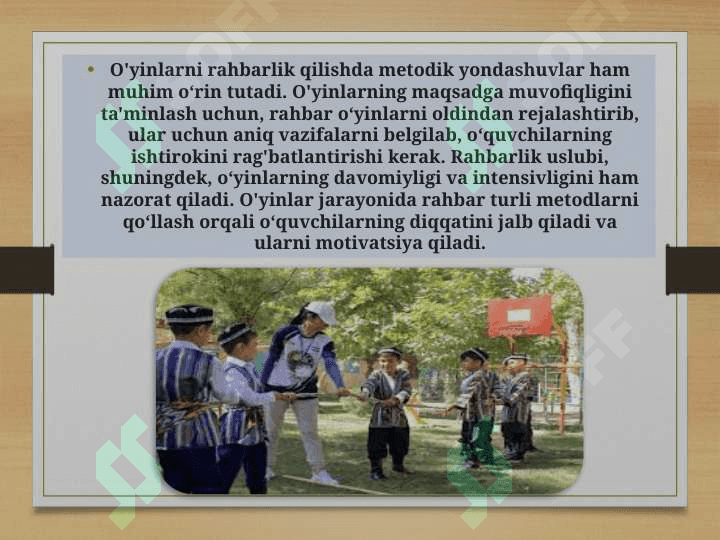 • O'yinlarni rahbarlik qilishda metodik yondashuvlar ham muhim o‘rin tutadi. O'yinlarning maqsadga muvofiqligini ta'minlash uchun, rahbar o‘yinlarni oldindan rejalashtirib, ular uchun aniq vazifalarni belgilab, o‘quvchilarning ishtirokini rag'batlantirishi kerak. Rahbarlik uslubi, shuningdek, o‘yinlarning davomiyligi va intensivligini ham nazorat qiladi. O'yinlar jarayonida rahbar turli metodlarni qo‘llash orqali o‘quvchilarning diqqatini jalb qiladi va ularni motivatsiya qiladi.